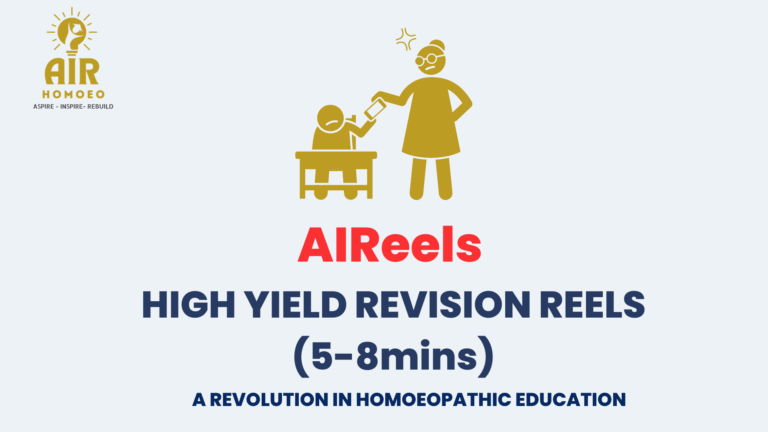 AIR
HOMOEO
ASPIRE - INSPIRE- REBUILD

AIReels

HIGH YIELD REVISION REELS
(5-8mins)

A REVOLUTION IN HOMOEOPATHIC EDUCATION